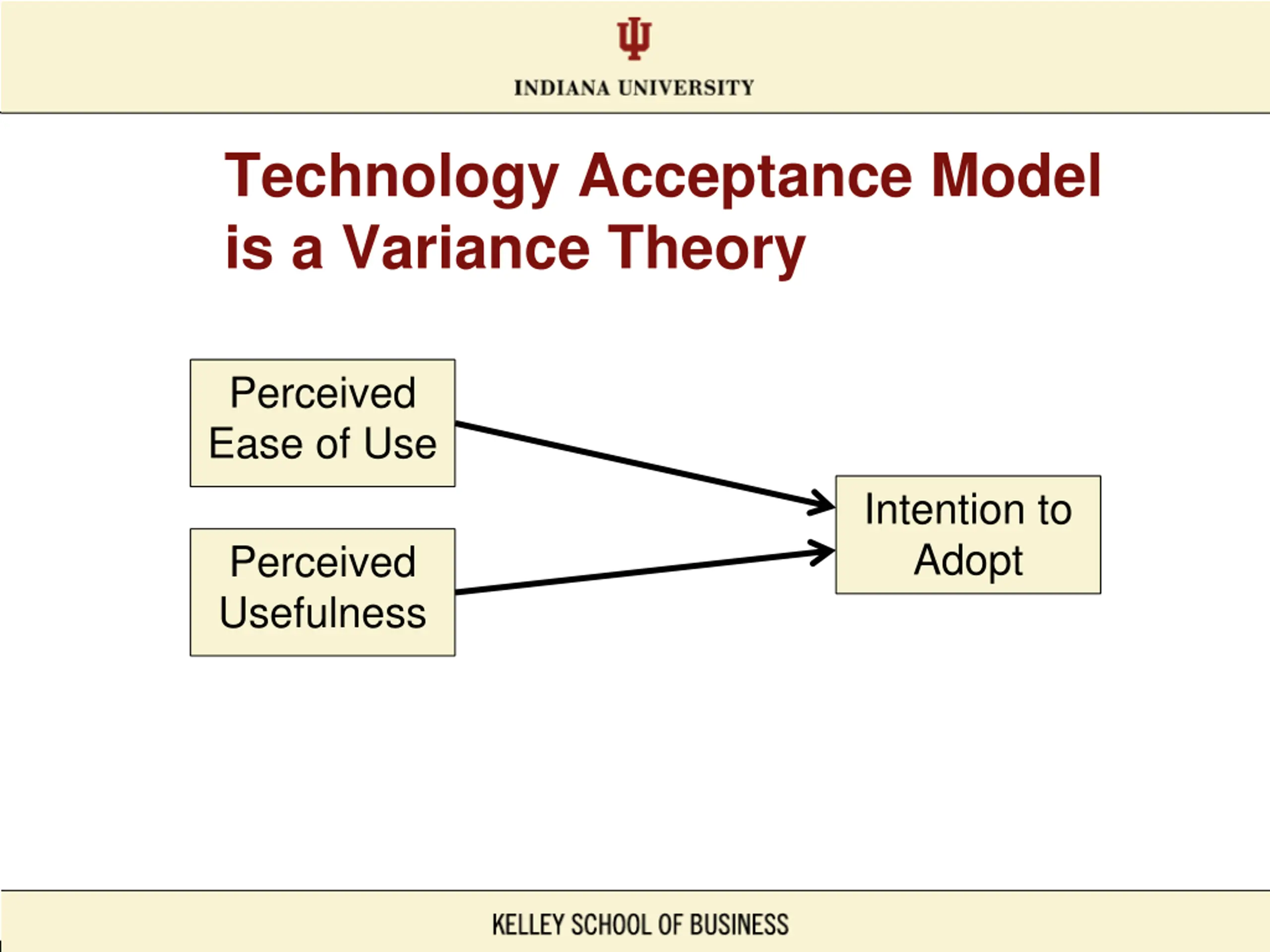 INDIANA UNIVERSITY

Technology Acceptance Model is a Variance Theory

Perceived Ease of Use

Perceived Usefulness

Intention to Adopt

KELLEY SCHOOL OF BUSINESS